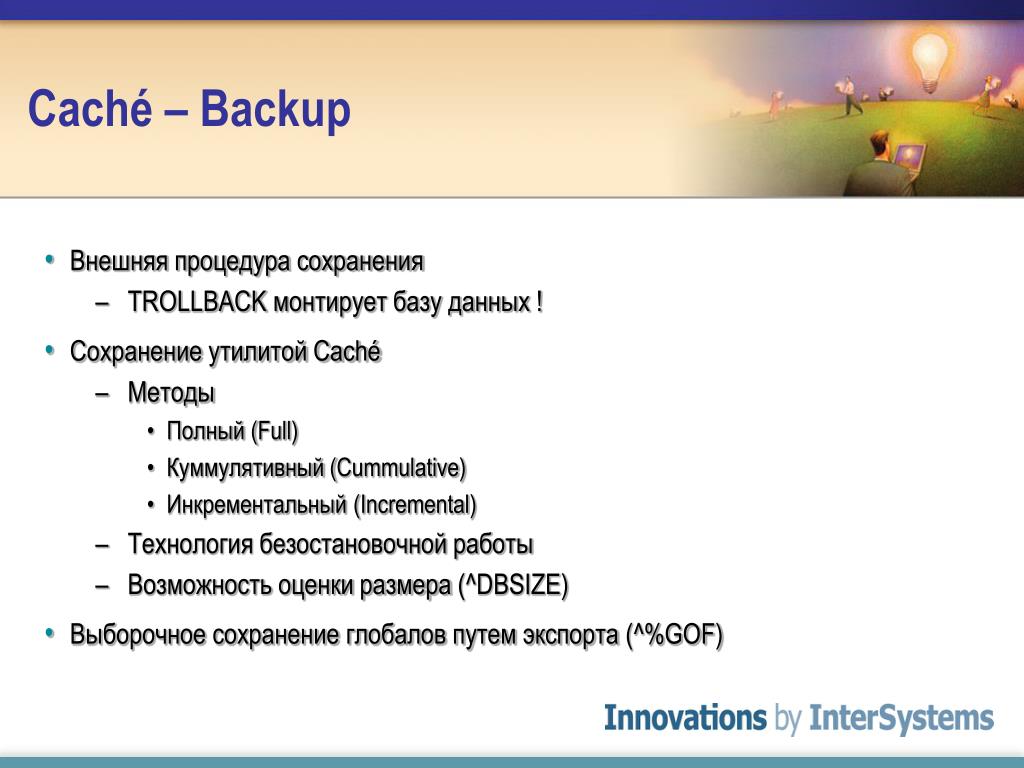 Caché – Backup

• Внешняя процедура сохранения
– TROLLBACK монтирует базу данных !

• Сохранение утилитой Caché
– Методы
• Полный (Full)
• Куммулятивный (Cummulative)
• Инкрементальный (Incremental)
– Технология безостановочной работы
– Возможность оценки размера (^DBSIZE)

• Выборочное сохранение глобалов путем экспорта (^%GOF)

Innovations by InterSystems